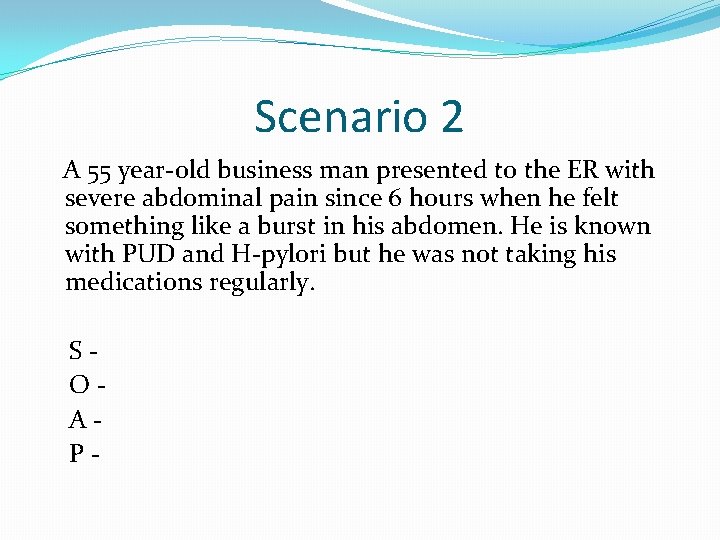 Scenario 2

A 55 year-old business man presented to the ER with severe abdominal pain since 6 hours when he felt something like a burst in his abdomen. He is known with PUD and H-pylori but he was not taking his medications regularly.

S -
O -
A -
P -